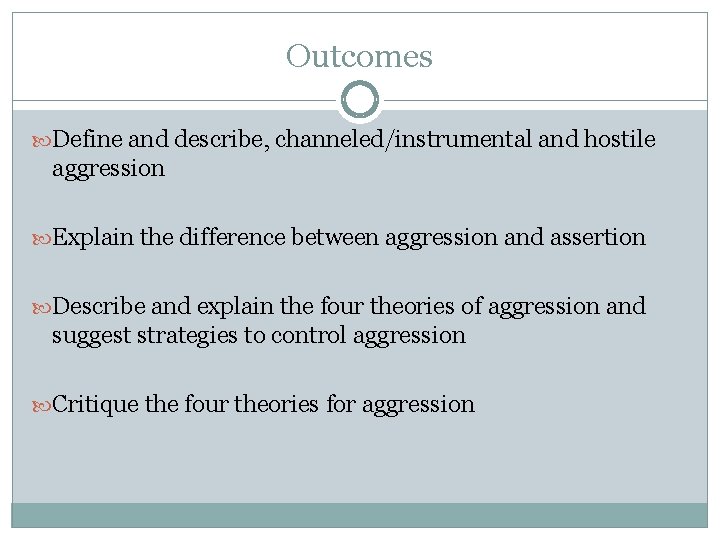 Outcomes

Define and describe, channeled/instrumental and hostile aggression

Explain the difference between aggression and assertion

Describe and explain the four theories of aggression and suggest strategies to control aggression

Critique the four theories for aggression